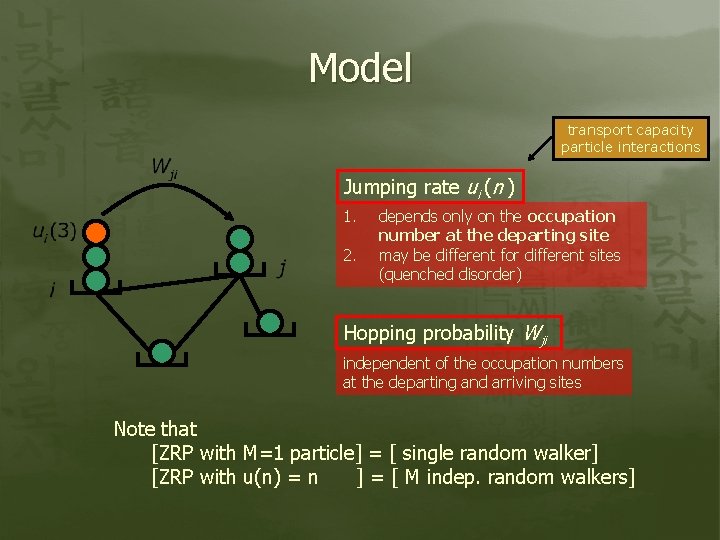 Model

transport capacity
particle interactions

$W_{ji}$

$u_i(3)$

$i$

$j$

Jumping rate $u_i(n)$

1. depends only on the occupation number at the departing site
2. may be different for different sites (quenched disorder)

Hopping probability $W_{ji}$

independent of the occupation numbers at the departing and arriving sites

Note that
[ZRP with M=1 particle] = [ single random walker]
[ZRP with u(n) = n ] = [ M indep. random walkers]